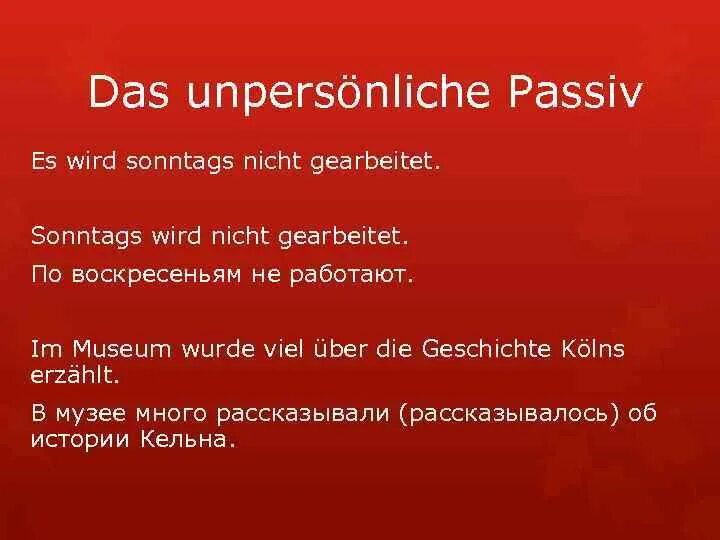 Das unpersönliche Passiv

Es wird sonntags nicht gearbeitet.

Sonntags wird nicht gearbeitet.

По воскресеньям не работают.

Im Museum wurde viel über die Geschichte Kölns erzählt.

В музее много рассказывали (рассказывалось) об истории Кельна.